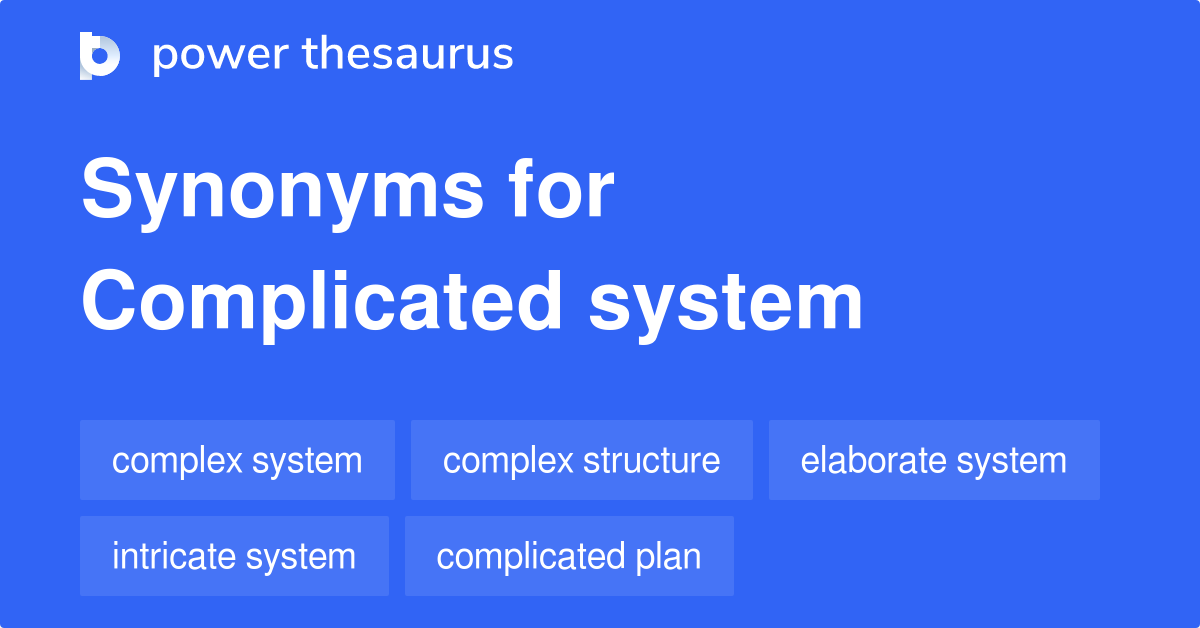 power thesaurus

Synonyms for Complicated system

complex system
complex structure
elaborate system
intricate system
complicated plan